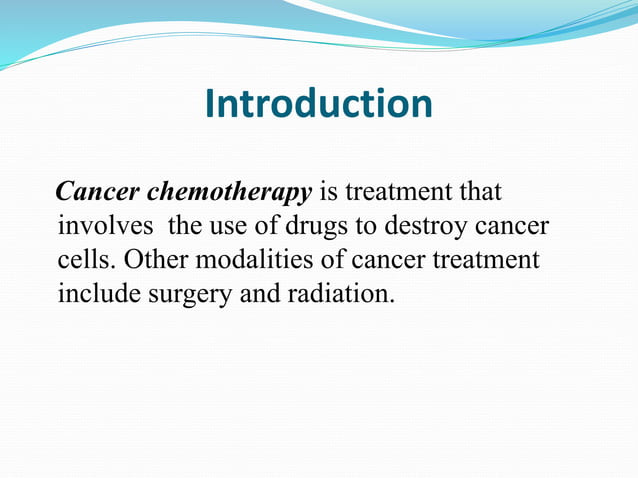 Introduction

Cancer chemotherapy is treatment that involves the use of drugs to destroy cancer cells. Other modalities of cancer treatment include surgery and radiation.